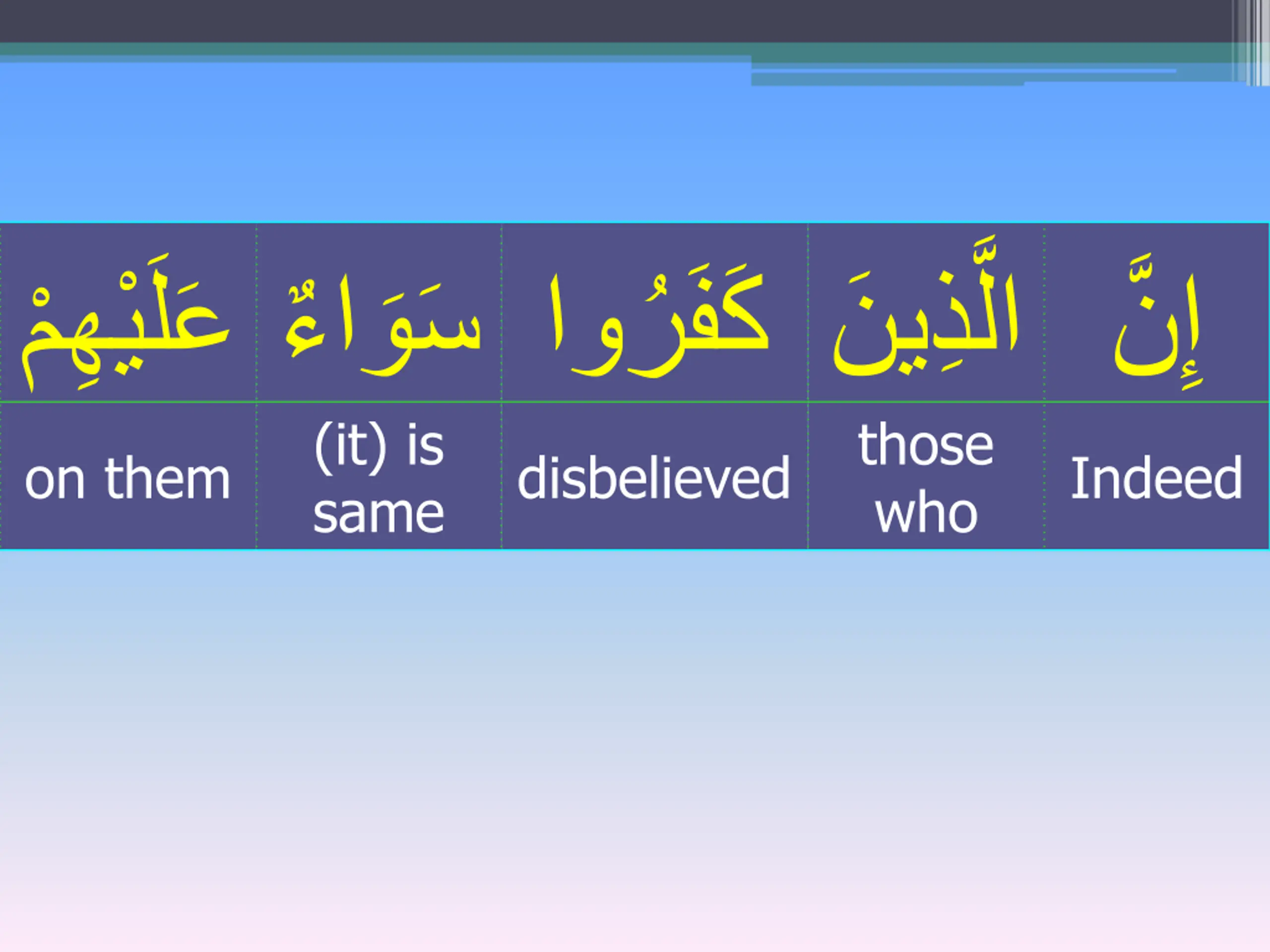 | عَلَيْهِمْ | سَوَاءٌ | كَفَرُوا | الَّذِينَ | إِنَّ |
|---|---|---|---|---|
| on them | (it) is same | disbelieved | those who | Indeed |